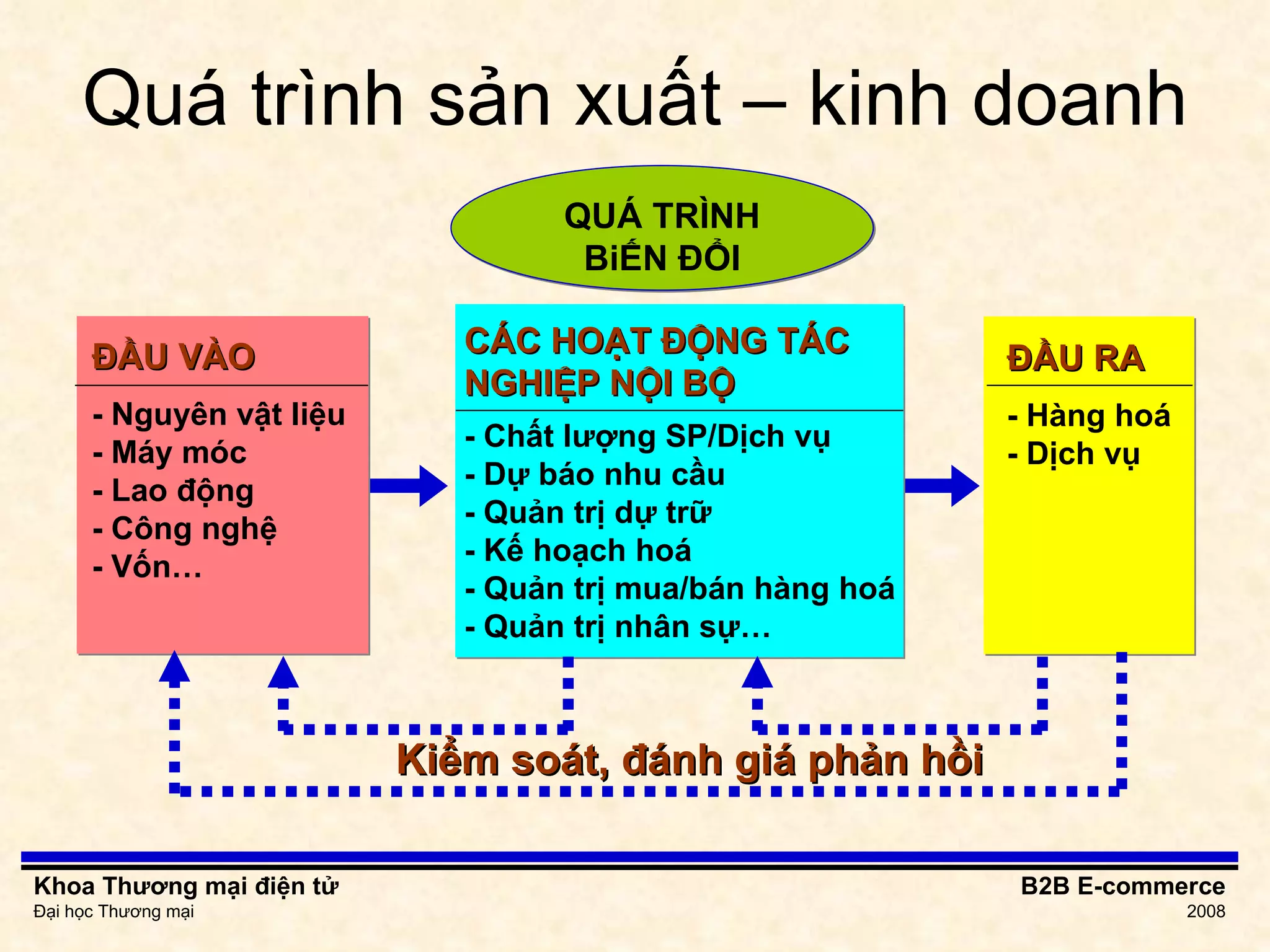 Quá trình sản xuất – kinh doanh

QUÁ TRÌNH BiẾN ĐỔI

ĐẦU VÀO

- Nguyên vật liệu
- Máy móc
- Lao động
- Công nghệ
- Vốn…

CÁC HOẠT ĐỘNG TÁC NGHIỆP NỘI BỘ

- Chất lượng SP/Dịch vụ
- Dự báo nhu cầu
- Quản trị dự trữ
- Kế hoạch hoá
- Quản trị mua/bán hàng hoá
- Quản trị nhân sự…

ĐẦU RA

- Hàng hoá
- Dịch vụ

Kiểm soát, đánh giá phản hồi

Khoa Thương mại điện tử
Đại học Thương mại

B2B E-commerce
2008